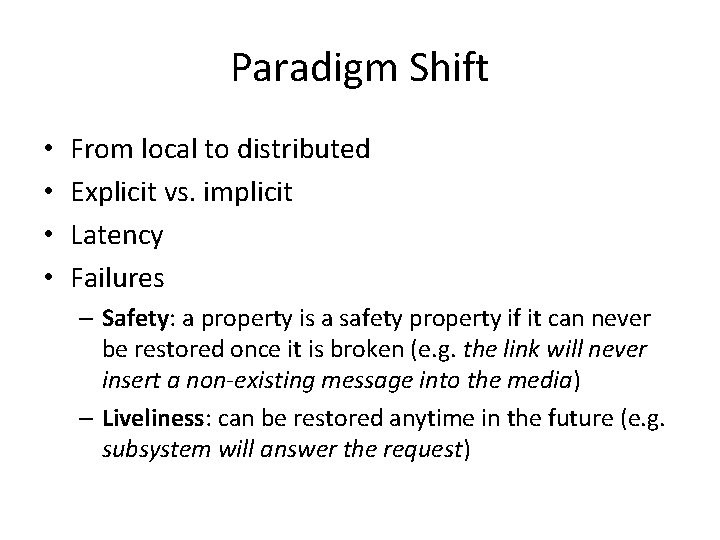 Paradigm Shift

• From local to distributed
• Explicit vs. implicit
• Latency
• Failures
– Safety: a property is a safety property if it can never be restored once it is broken (e.g. the link will never insert a non-existing message into the media)
– Liveliness: can be restored anytime in the future (e.g. subsystem will answer the request)